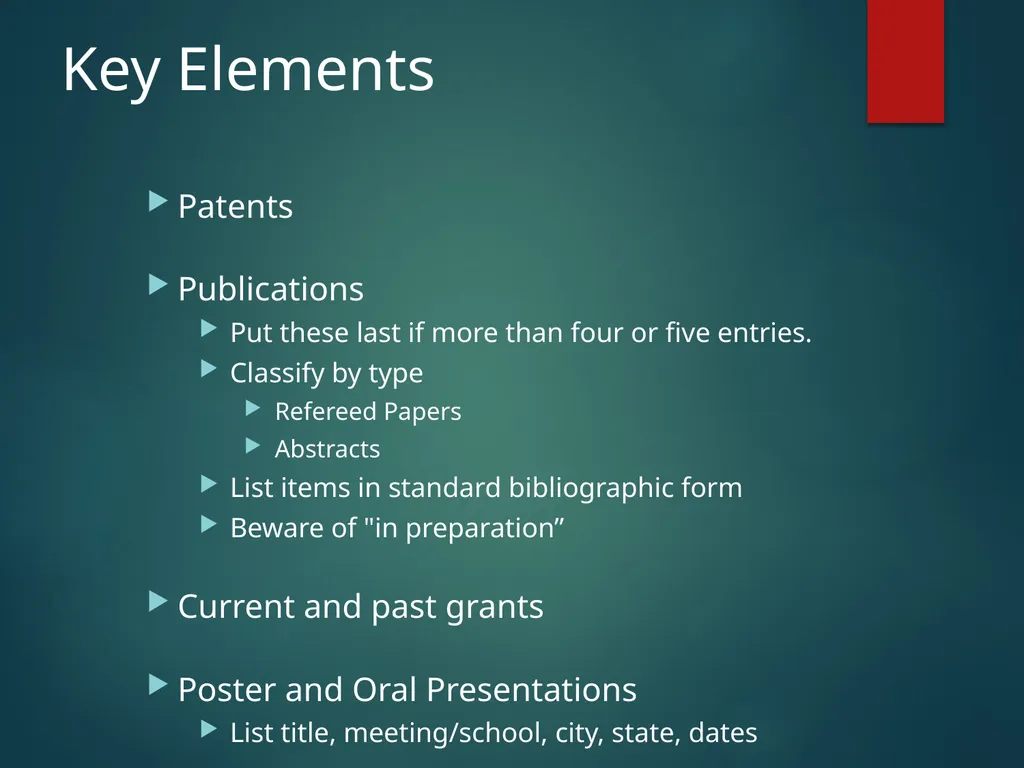 Key Elements

Patents

Publications

Put these last if more than four or five entries.

Classify by type

Refereed Papers

Abstracts

List items in standard bibliographic form

Beware of "in preparation”

Current and past grants

Poster and Oral Presentations

List title, meeting/school, city, state, dates